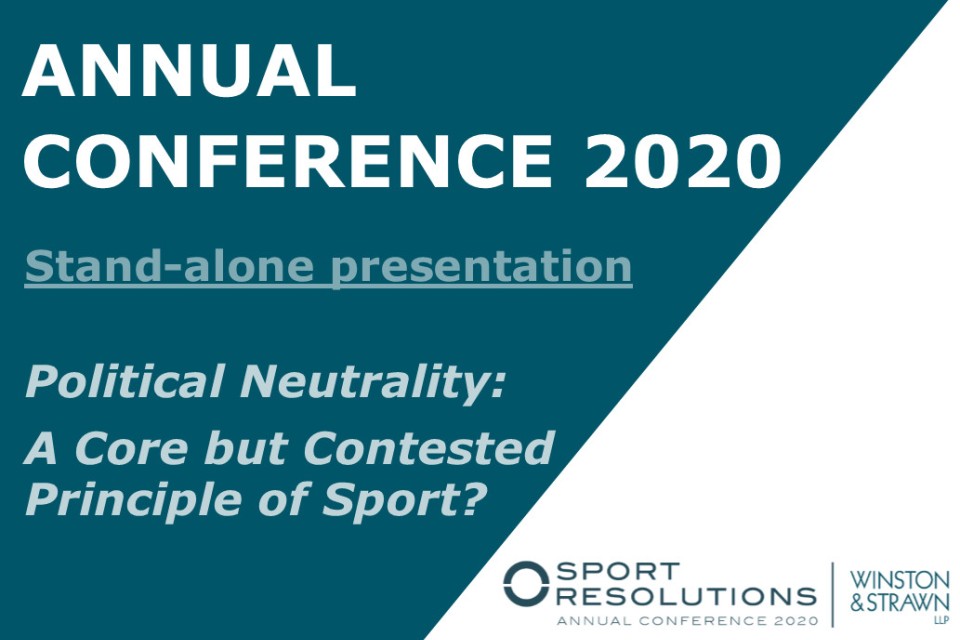 ANNUAL CONFERENCE 2020

Stand-alone presentation

Political Neutrality:

A Core but Contested Principle of Sport?

SPORT RESOLUTIONS
ANNUAL CONFERENCE 2020

WINSTON & STRAWN LLP